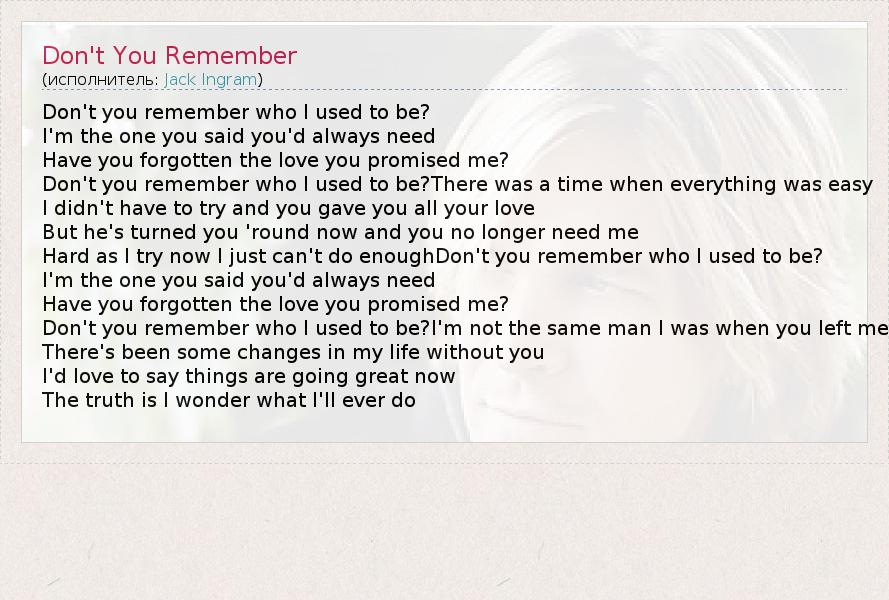 Don't You Remember
(исполнитель: Jack Ingram)

Don't you remember who I used to be?
I'm the one you said you'd always need
Have you forgotten the love you promised me?
Don't you remember who I used to be?There was a time when everything was easy
I didn't have to try and you gave you all your love
But he's turned you 'round now and you no longer need me
Hard as I try now I just can't do enoughDon't you remember who I used to be?
I'm the one you said you'd always need
Have you forgotten the love you promised me?
Don't you remember who I used to be?I'm not the same man I was when you left me
There's been some changes in my life without you
I'd love to say things are going great now
The truth is I wonder what I'll ever do